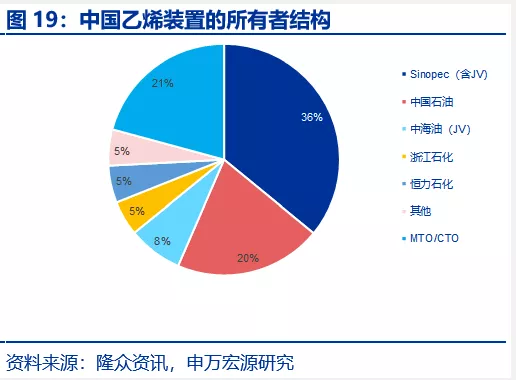 图 19：中国乙烯装置的所有者结构

21%
36%
5%
5%
5%
8%
20%

Sinopec（含JV）
中国石油
中海油（JV）
浙江石化
恒力石化
其他
MTO/CTO

资料来源：隆众资讯，申万宏源研究